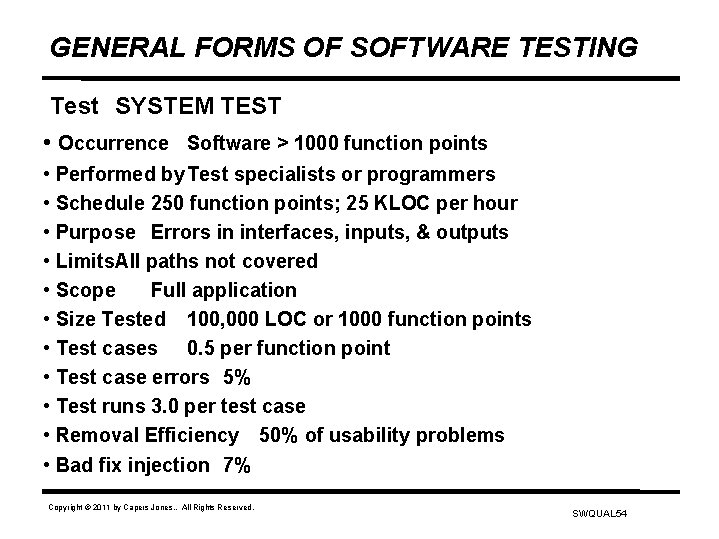 GENERAL FORMS OF SOFTWARE TESTING

Test SYSTEM TEST

• Occurrence Software > 1000 function points
• Performed byTest specialists or programmers
• Schedule 250 function points; 25 KLOC per hour
• Purpose Errors in interfaces, inputs, & outputs
• LimitsAll paths not covered
• Scope Full application
• Size Tested 100,000 LOC or 1000 function points
• Test cases 0.5 per function point
• Test case errors 5%
• Test runs 3.0 per test case
• Removal Efficiency 50% of usability problems
• Bad fix injection 7%

Copyright © 2011 by Capers Jones.. All Rights Reserved.

SWQUAL54